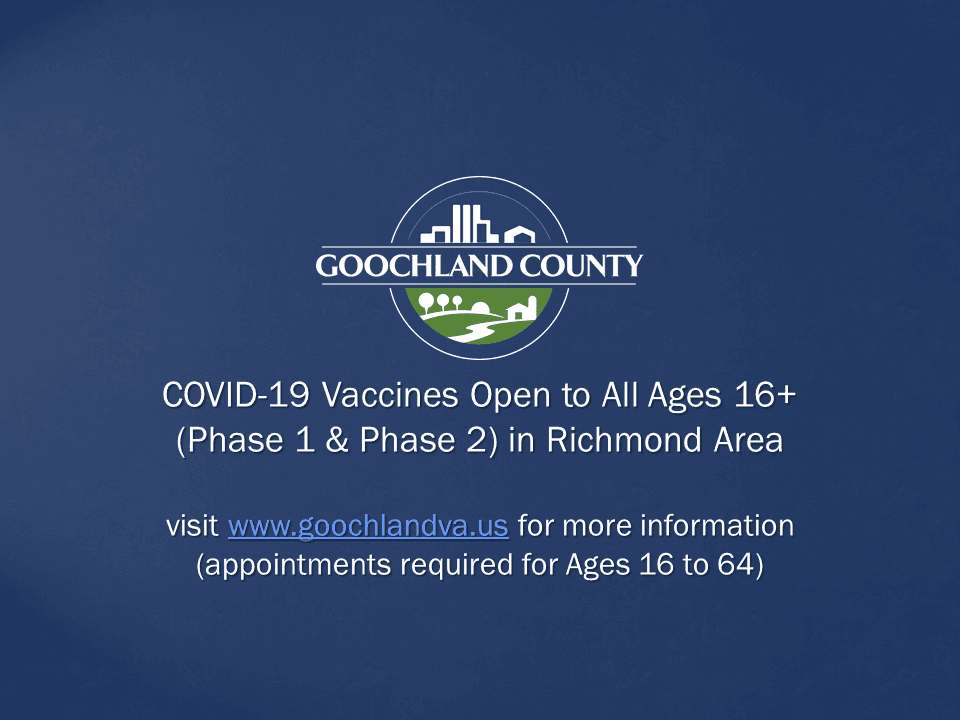 GOOCHLAND COUNTY

COVID-19 Vaccines Open to All Ages 16+ (Phase 1 & Phase 2) in Richmond Area

visit www.goochlandva.us for more information (appointments required for Ages 16 to 64)